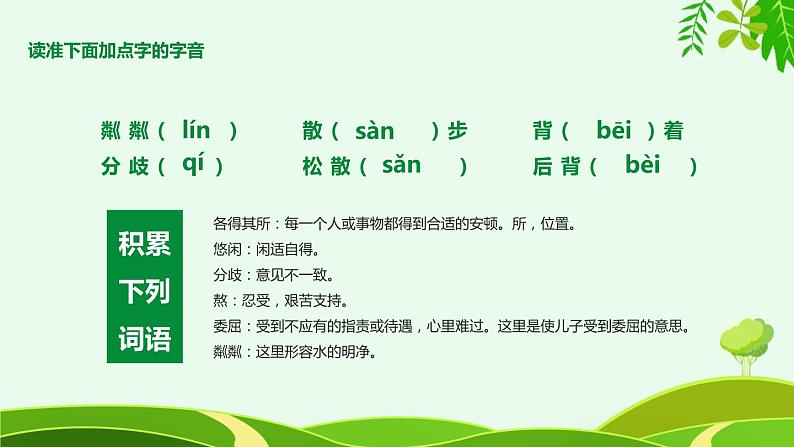 读准下面加点字的字音

粼粼（ lín ） 散（ sàn ）步 背（ bēi ）着

分歧（ qí ） 松散（ sǎn ） 后背（ bèi ）

积累下列词语

各得其所：每一个人或事物都得到合适的安顿。所，位置。
悠闲：闲适自得。
分歧：意见不一致。
熬：忍受，艰苦支持。
委屈：受到不应有的指责或待遇，心里难过。这里是使儿子受到委屈的意思。
粼粼：这里形容水的明净。